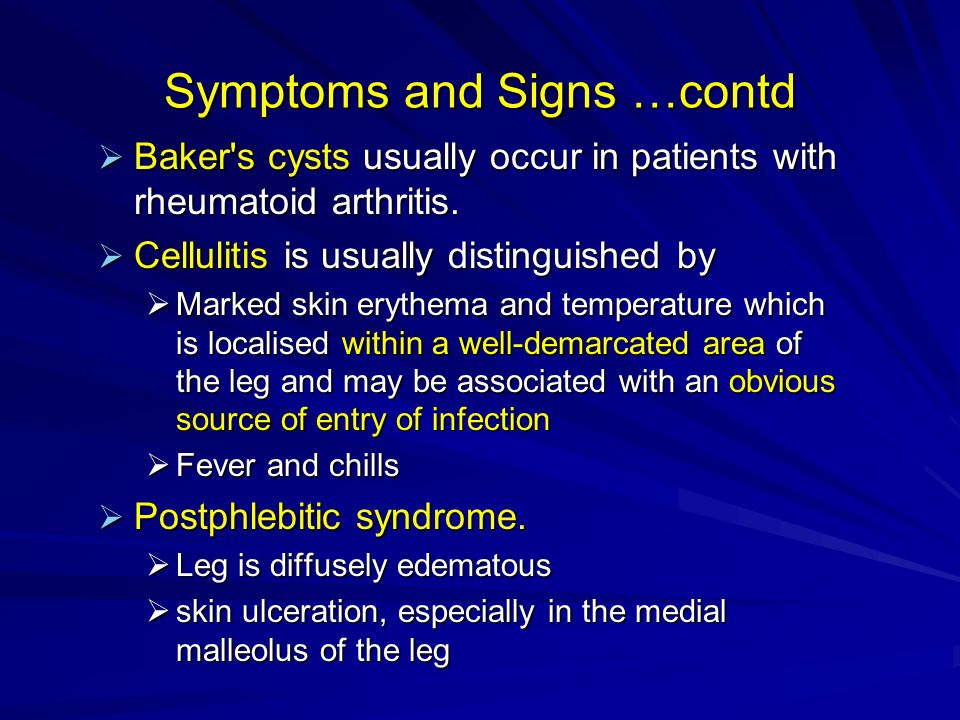 Symptoms and Signs …contd

➢ Baker's cysts usually occur in patients with rheumatoid arthritis.

➢ Cellulitis is usually distinguished by

➢ Marked skin erythema and temperature which is localised within a well-demarcated area of the leg and may be associated with an obvious source of entry of infection

➢ Fever and chills

➢ Postphlebitic syndrome.

➢ Leg is diffusely edematous

➢ skin ulceration, especially in the medial malleolus of the leg